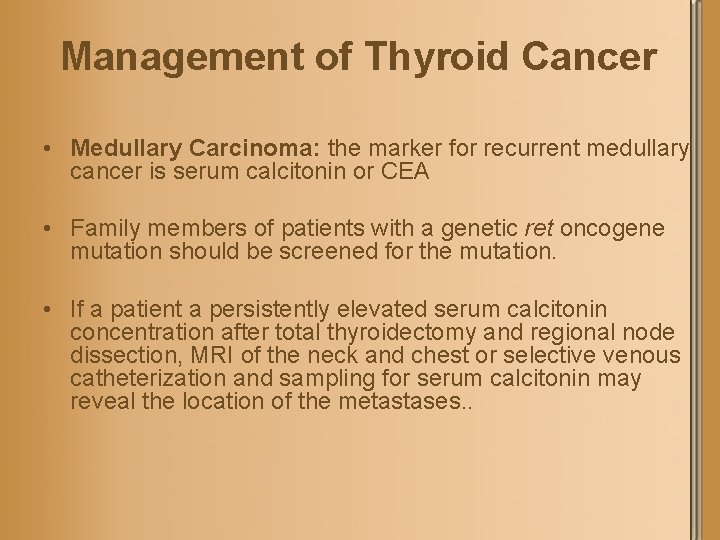 Management of Thyroid Cancer

• Medullary Carcinoma: the marker for recurrent medullary cancer is serum calcitonin or CEA

• Family members of patients with a genetic ret oncogene mutation should be screened for the mutation.

• If a patient a persistently elevated serum calcitonin concentration after total thyroidectomy and regional node dissection, MRI of the neck and chest or selective venous catheterization and sampling for serum calcitonin may reveal the location of the metastases..